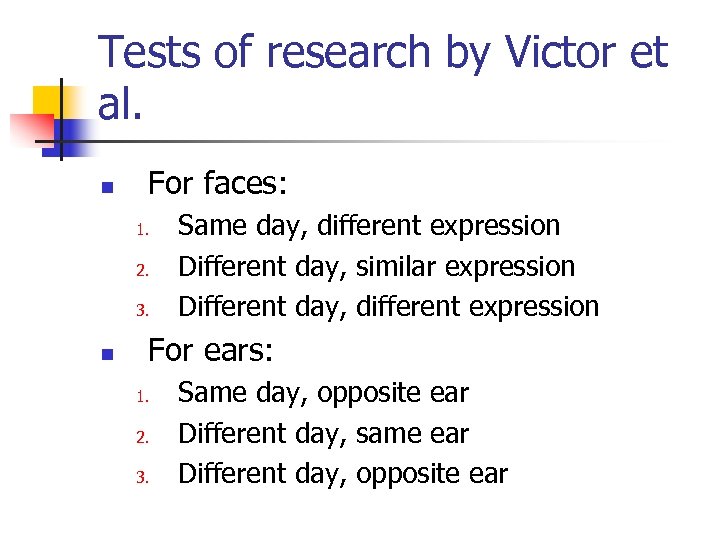 Tests of research by Victor et al.

For faces:
1. Same day, different expression
2. Different day, similar expression
3. Different day, different expression

For ears:
1. Same day, opposite ear
2. Different day, same ear
3. Different day, opposite ear